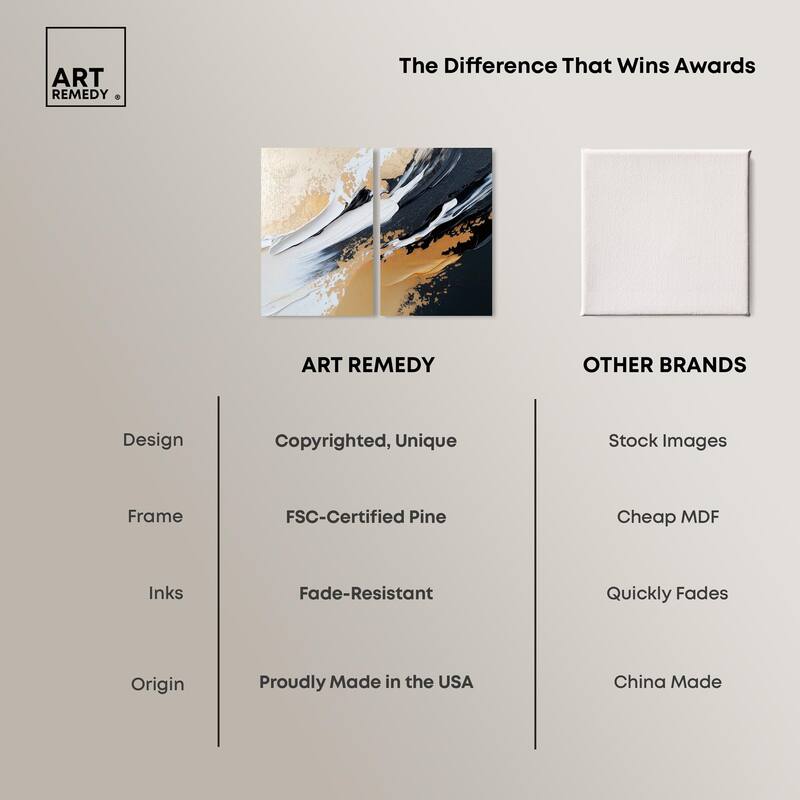 ART REMEDY ®

The Difference That Wins Awards

| | ART REMEDY | OTHER BRANDS |
|---|---|---|
| Design | Copyrighted, Unique | Stock Images |
| Frame | FSC-Certified Pine | Cheap MDF |
| Inks | Fade-Resistant | Quickly Fades |
| Origin | Proudly Made in the USA | China Made |